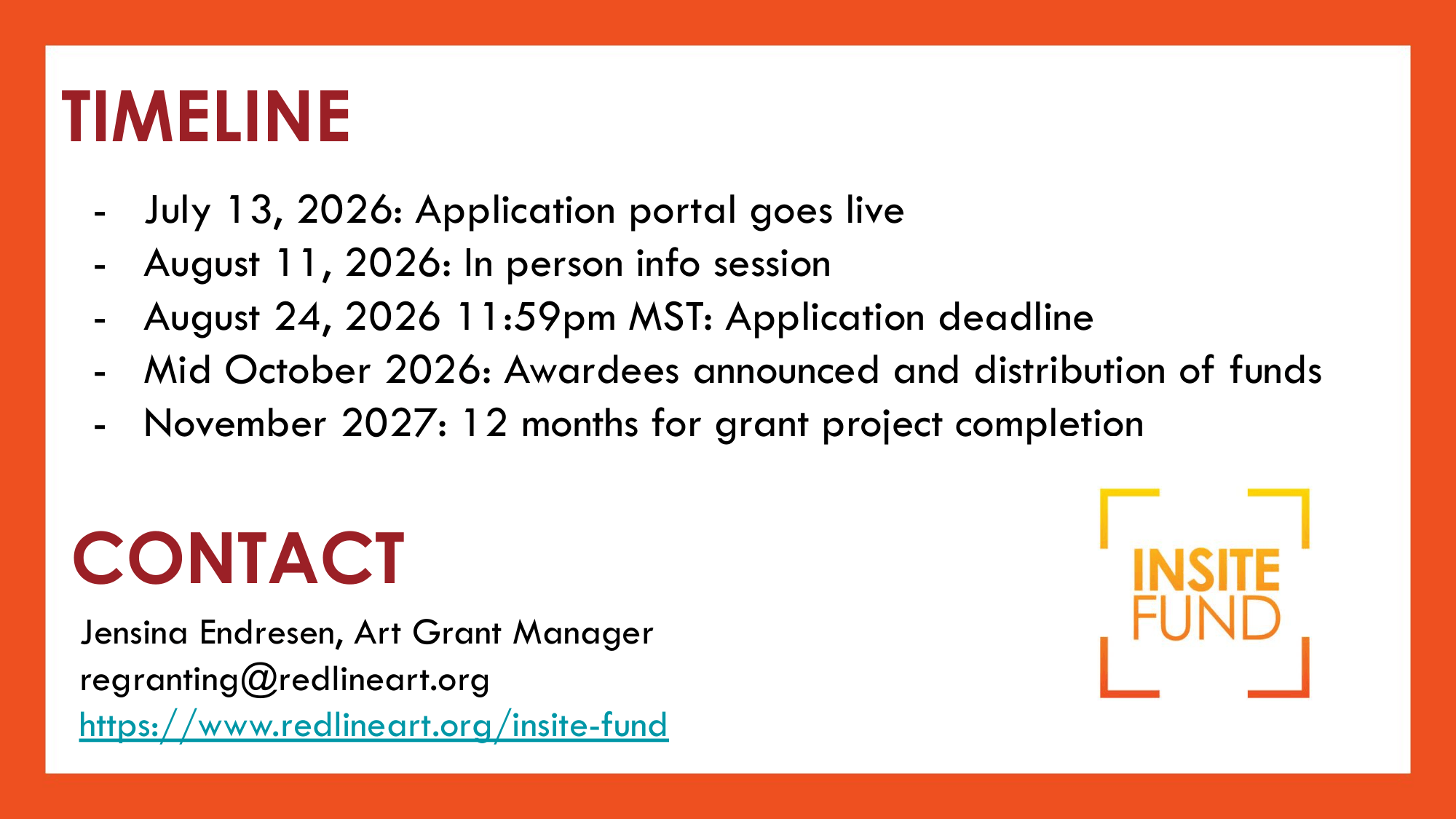 TIMELINE

- July 13, 2026: Application portal goes live
- August 11, 2026: In person info session
- August 24, 2026 11:59pm MST: Application deadline
- Mid October 2026: Awardees announced and distribution of funds
- November 2027: 12 months for grant project completion

CONTACT

Jensina Endresen, Art Grant Manager
regranting@redlineart.org
https://www.redlineart.org/insite-fund

INSITE FUND